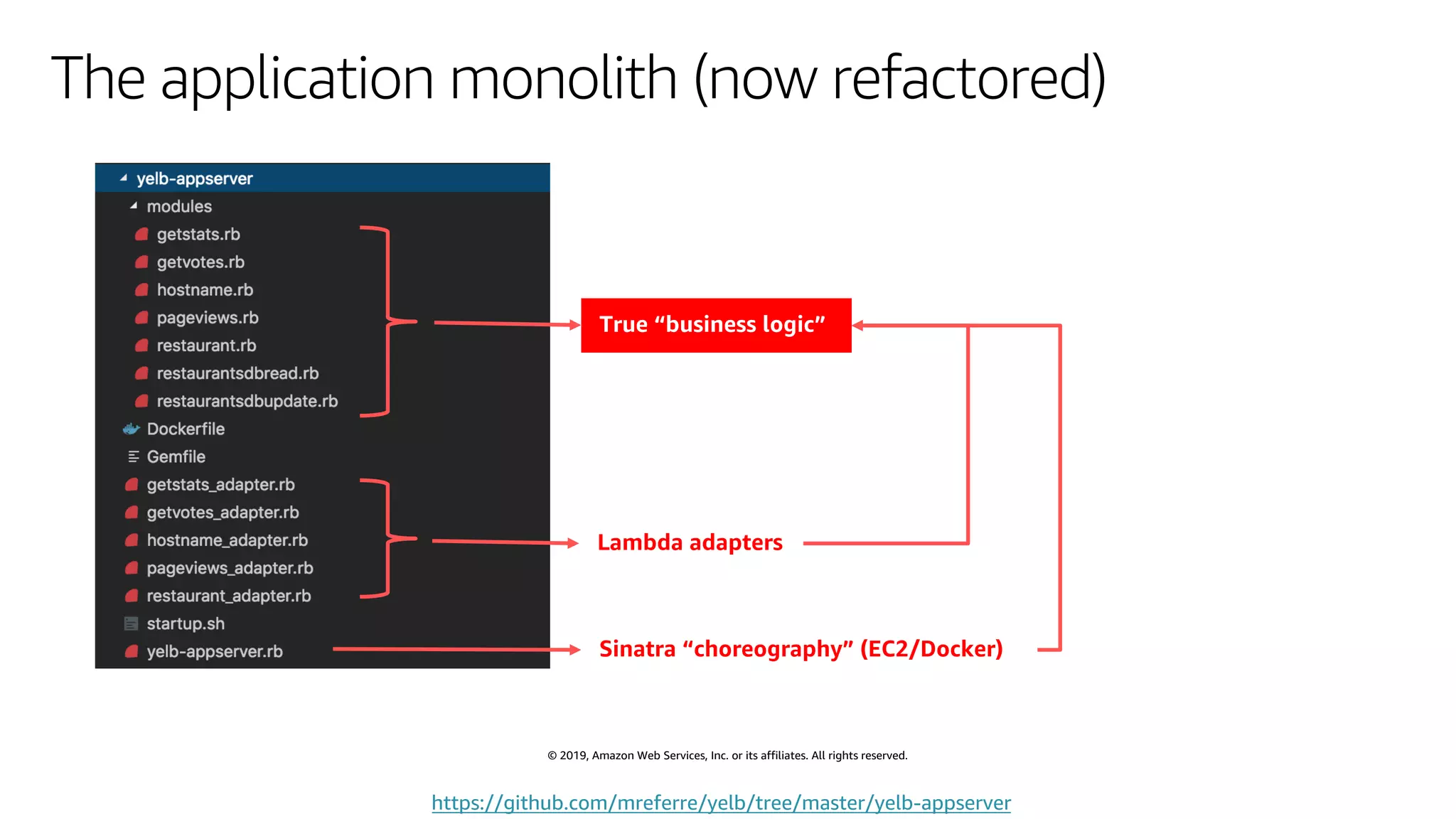 The application monolith (now refactored)

yelb-appserver
modules
getstats.rb
getvotes.rb
hostname.rb
pageviews.rb
restaurant.rb
restaurantsdbread.rb
restaurantsdbupdate.rb
Dockerfile
Gemfile
getstats_adapter.rb
getvotes_adapter.rb
hostname_adapter.rb
pageviews_adapter.rb
restaurant_adapter.rb
startup.sh
yelb-appserver.rb

True “business logic”

Lambda adapters

Sinatra “choreography” (EC2/Docker)

© 2019, Amazon Web Services, Inc. or its affiliates. All rights reserved.

https://github.com/mreferre/yelb/tree/master/yelb-appserver